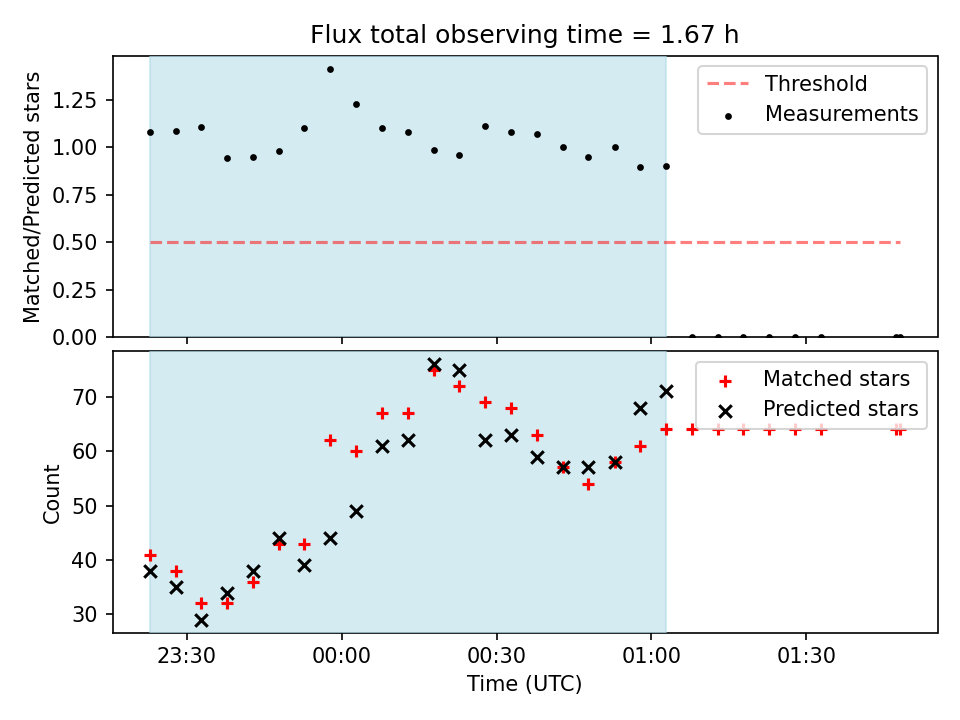 Flux total observing time = 1.67 h

Matched/Predicted stars

1.25
1.00
0.75
0.50
0.25
0.00

Threshold
Measurements

Count

70
60
50
40
30

Matched stars
Predicted stars

23:30
00:00
00:30
01:00
01:30

Time (UTC)